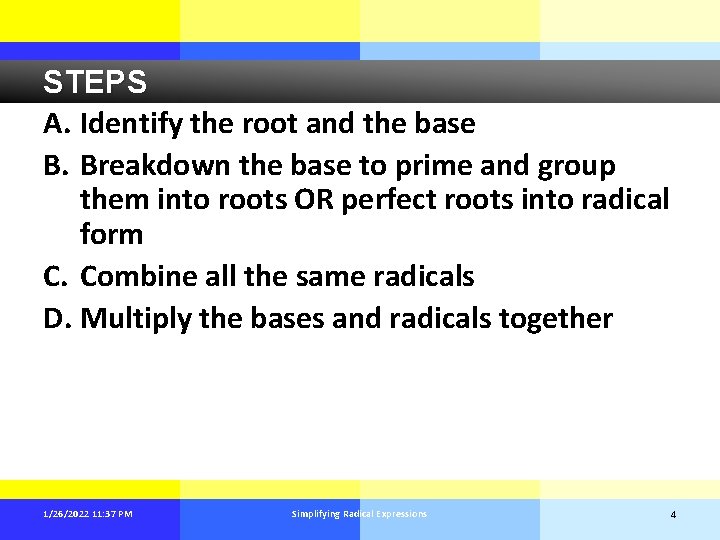 STEPS

A. Identify the root and the base

B. Breakdown the base to prime and group them into roots OR perfect roots into radical form

C. Combine all the same radicals

D. Multiply the bases and radicals together

1/26/2022 11:37 PM

Simplifying Radical Expressions

4